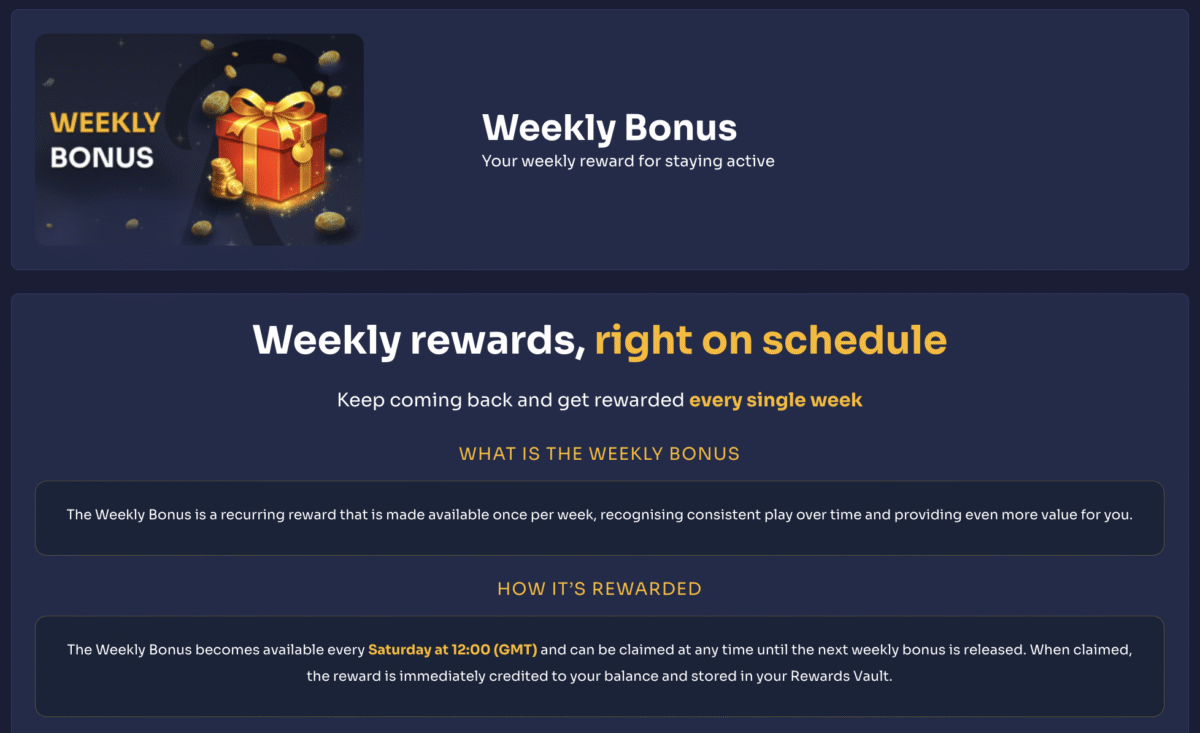 WEEKLY
BONUS

Weekly Bonus
Your weekly reward for staying active

Weekly rewards, right on schedule

Keep coming back and get rewarded every single week

WHAT IS THE WEEKLY BONUS

The Weekly Bonus is a recurring reward that is made available once per week, recognising consistent play over time and providing even more value for you.

HOW IT'S REWARDED

The Weekly Bonus becomes available every Saturday at 12:00 (GMT) and can be claimed at any time until the next weekly bonus is released. When claimed, the reward is immediately credited to your balance and stored in your Rewards Vault.